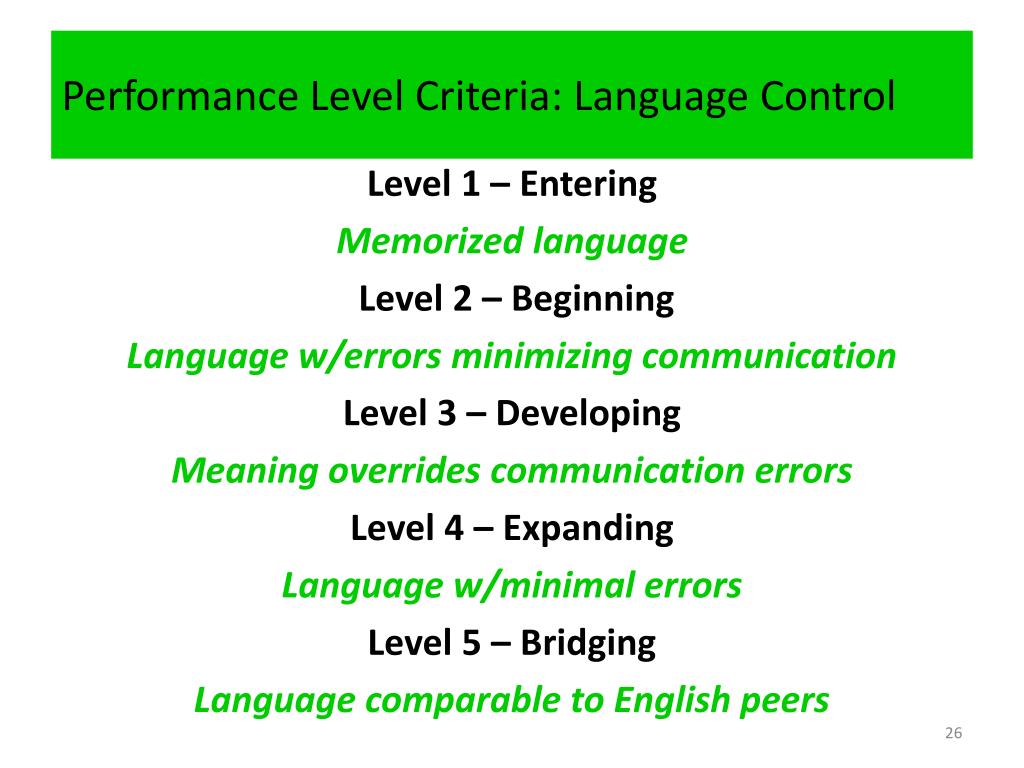 Performance Level Criteria: Language Control

Level 1 – Entering

Memorized language

Level 2 – Beginning

Language w/errors minimizing communication

Level 3 – Developing

Meaning overrides communication errors

Level 4 – Expanding

Language w/minimal errors

Level 5 – Bridging

Language comparable to English peers

26